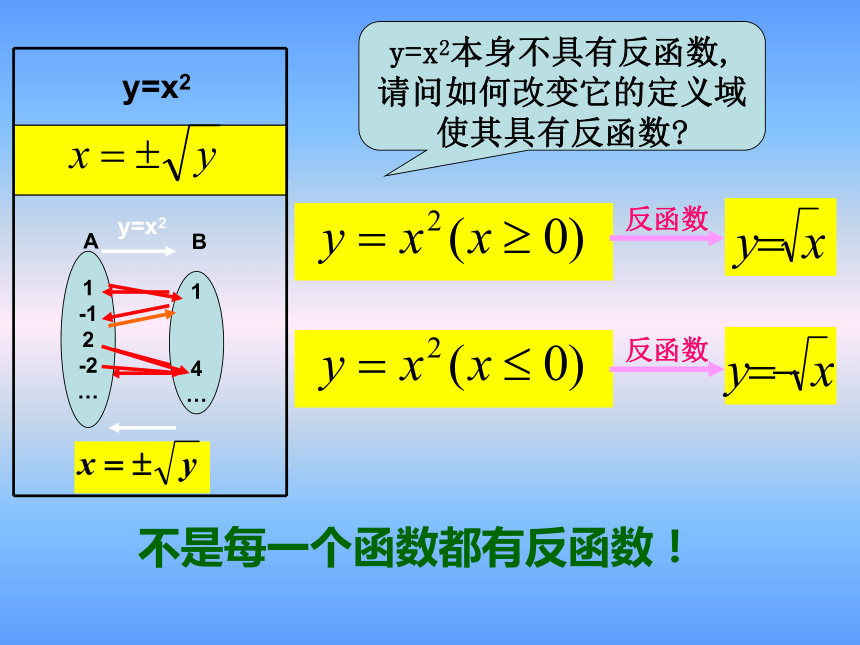 $y=x^2$

$x=\pm\sqrt{y}$

$y=x^2$

A

B

1
-1
2
-2
…

1

4
…

$x=\pm\sqrt{y}$

$y=x^2$本身不具有反函数，请问如何改变它的定义域使其具有反函数？

$y=x^2(x\geq 0)$ 反函数 $y=\sqrt{x}$

$y=x^2(x\leq 0)$ 反函数 $y=-\sqrt{x}$

不是每一个函数都有反函数！